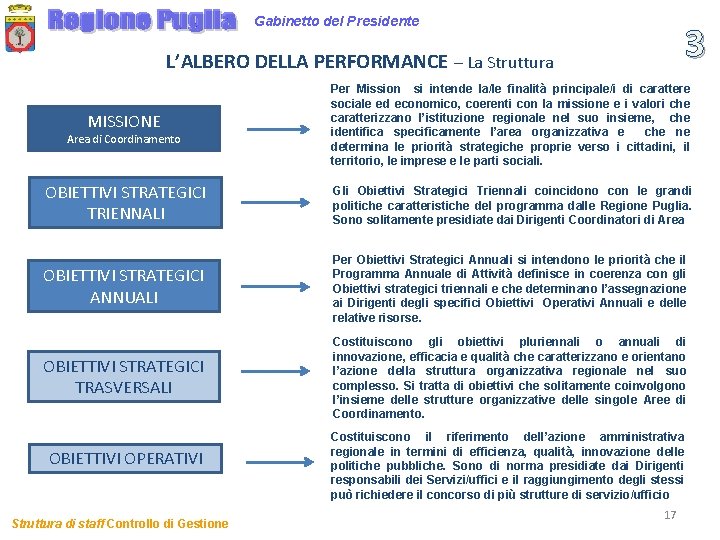 Regione Puglia Gabinetto del Presidente

3

L'ALBERO DELLA PERFORMANCE – La Struttura

MISSIONE
Area di Coordinamento

Per Mission si intende la/le finalità principale/i di carattere sociale ed economico, coerenti con la missione e i valori che caratterizzano l'istituzione regionale nel suo insieme, che identifica specificamente l'area organizzativa e che ne determina le priorità strategiche proprie verso i cittadini, il territorio, le imprese e le parti sociali.

OBIETTIVI STRATEGICI TRIENNALI

Gli Obiettivi Strategici Triennali coincidono con le grandi politiche caratteristiche del programma dalle Regione Puglia. Sono solitamente presidiate dai Dirigenti Coordinatori di Area

OBIETTIVI STRATEGICI ANNUALI

Per Obiettivi Strategici Annuali si intendono le priorità che il Programma Annuale di Attività definisce in coerenza con gli Obiettivi strategici triennali e che determinano l'assegnazione ai Dirigenti degli specifici Obiettivi Operativi Annuali e delle relative risorse.

OBIETTIVI STRATEGICI TRASVERSALI

Costituiscono gli obiettivi pluriennali o annuali di innovazione, efficacia e qualità che caratterizzano e orientano l'azione della struttura organizzativa regionale nel suo complesso. Si tratta di obiettivi che solitamente coinvolgono l'insieme delle strutture organizzative delle singole Aree di Coordinamento.

OBIETTIVI OPERATIVI

Costituiscono il riferimento dell'azione amministrativa regionale in termini di efficienza, qualità, innovazione delle politiche pubbliche. Sono di norma presidiate dai Dirigenti responsabili dei Servizi/uffici e il raggiungimento degli stessi può richiedere il concorso di più strutture di servizio/ufficio

Struttura di staff Controllo di Gestione

17